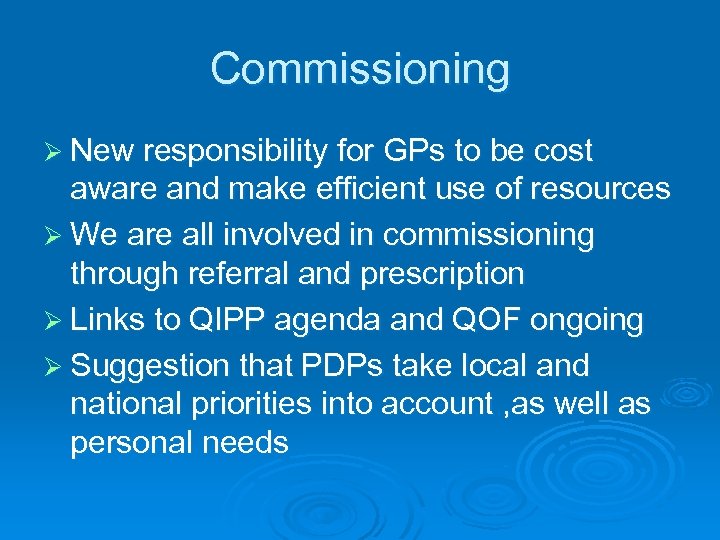 Commissioning

➢ New responsibility for GPs to be cost aware and make efficient use of resources

➢ We are all involved in commissioning through referral and prescription

➢ Links to QIPP agenda and QOF ongoing

➢ Suggestion that PDPs take local and national priorities into account ,as well as personal needs